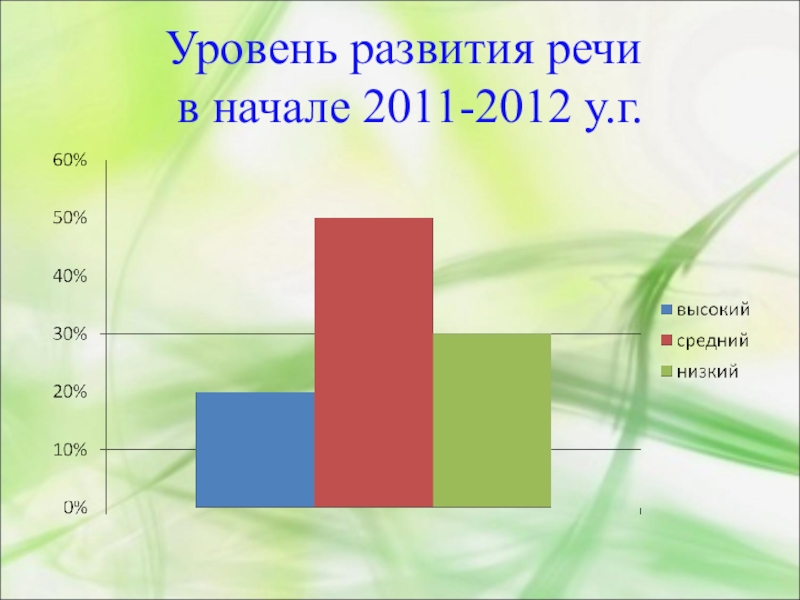 Уровень развития речи в начале 2011-2012 у.г.

60%
50%
40%
30%
20%
10%
0%

высокий
средний
низкий